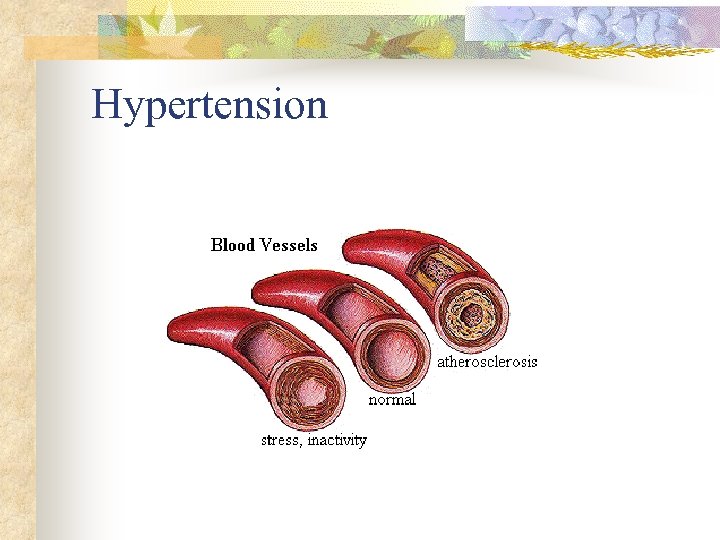 Hypertension

Blood Vessels

atherosclerosis

normal

stress, inactivity